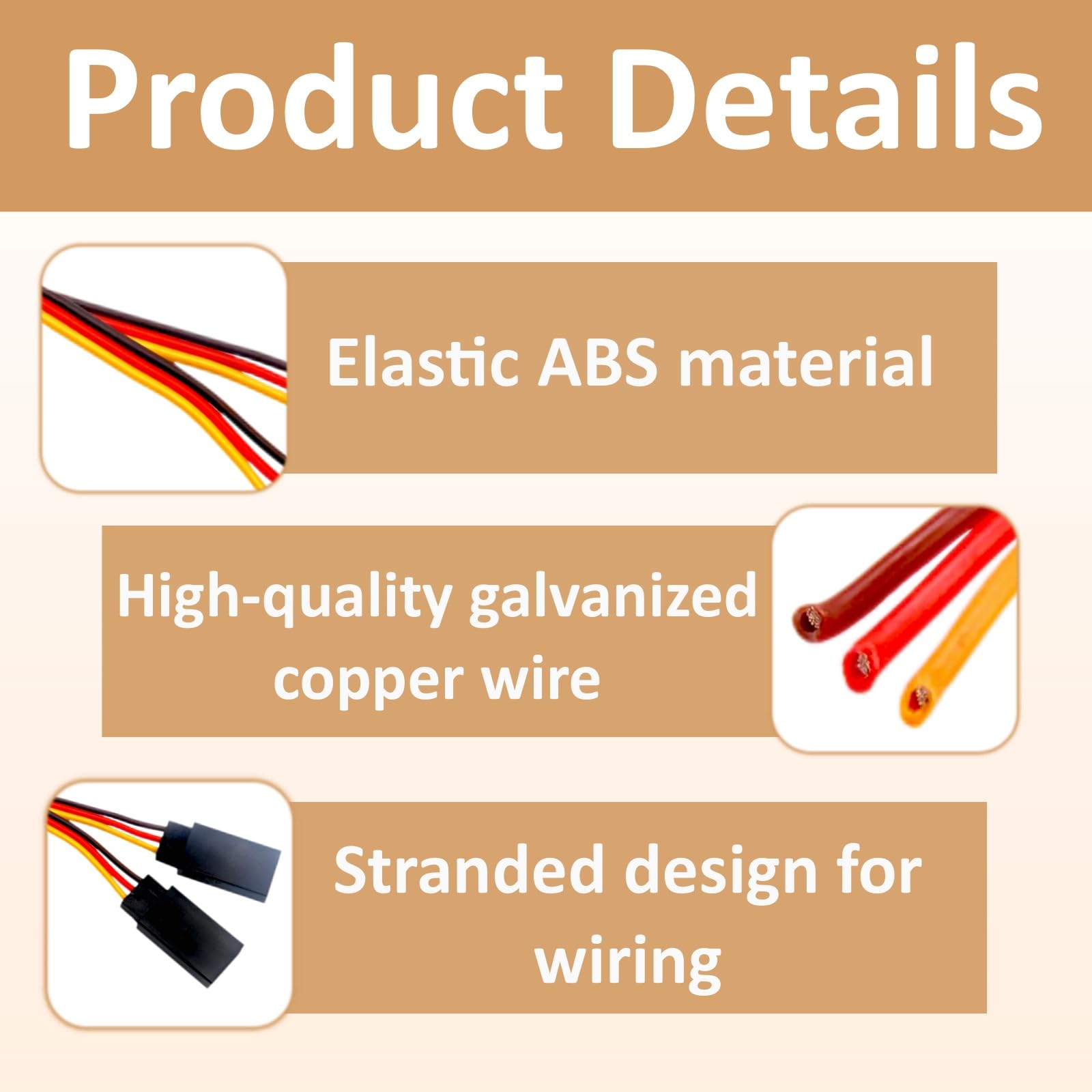 Product Details

Elastic ABS material

High-quality galvanized copper wire

Stranded design for wiring